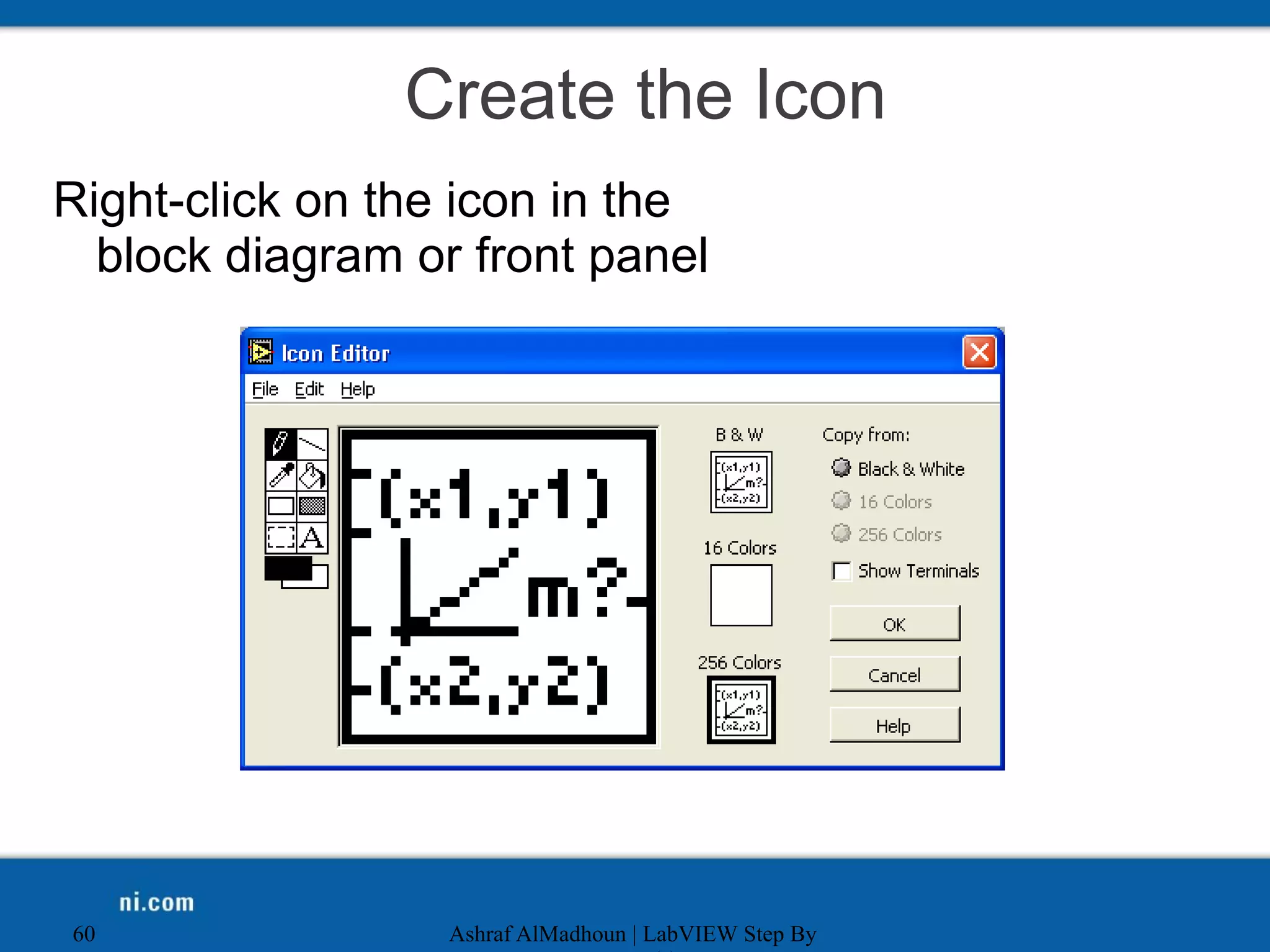 Create the Icon

Right-click on the icon in the block diagram or front panel

Icon Editor

File Edit Help

(x1,y1)

m?

(x2,y2)

B & W

(x1,y1)

m?

(x2,y2)

16 Colors

256 Colors

(x1,y1)

m?

(x2,y2)

Copy from:

Black & White

16 Colors

256 Colors

Show Terminals

OK

Cancel

Help

ni.com

60

Ashraf AlMadhoun | LabVIEW Step By